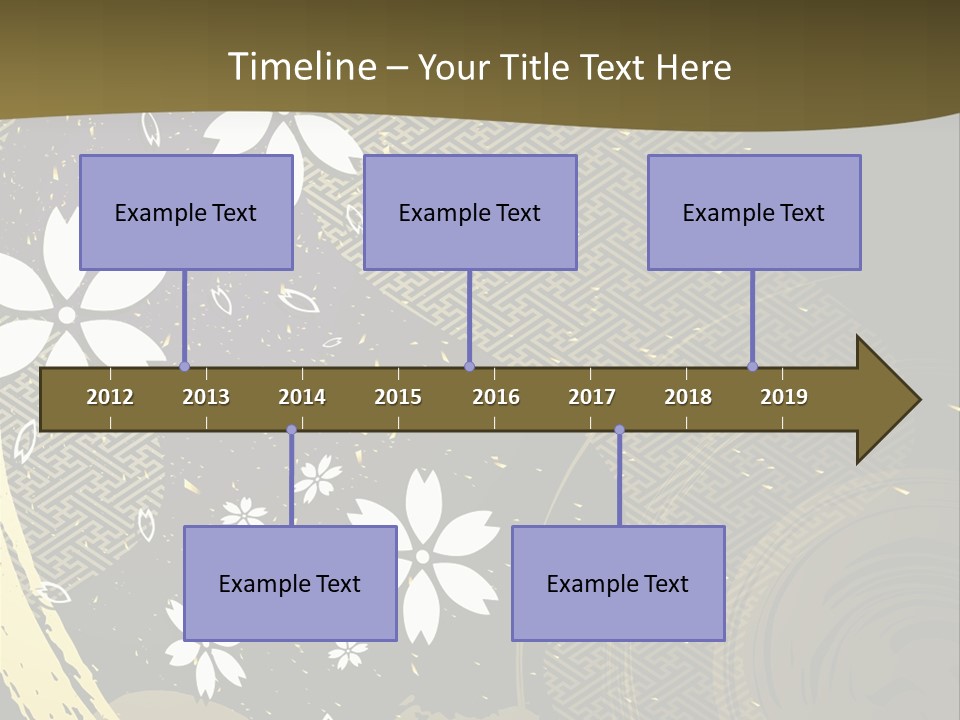 Timeline – Your Title Text Here

Example Text

Example Text

Example Text

2012 2013 2014 2015 2016 2017 2018 2019

Example Text

Example Text